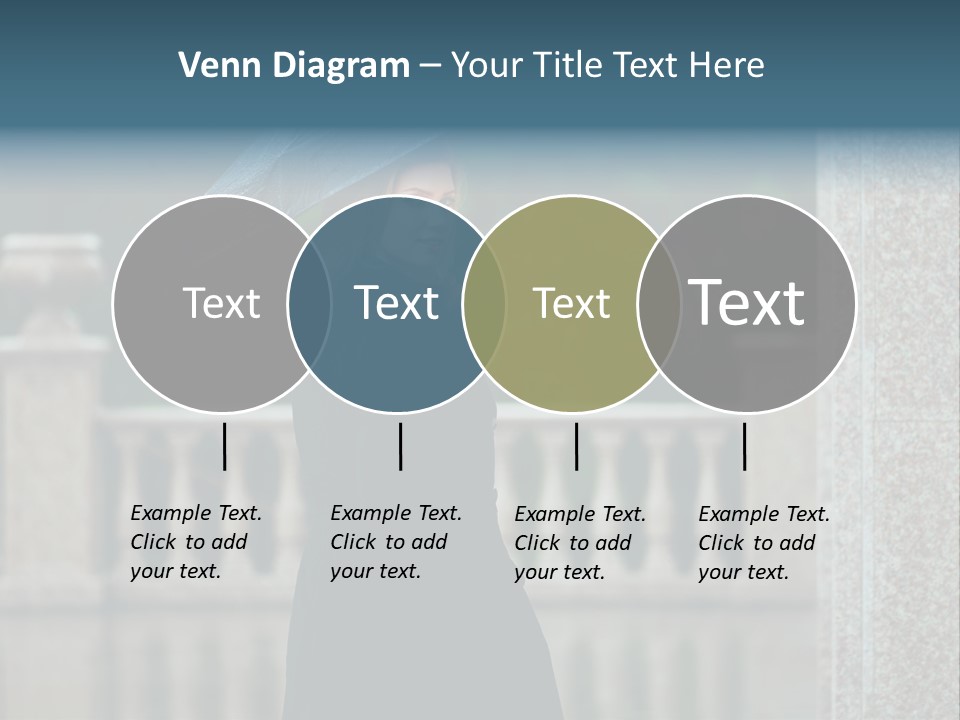 Venn Diagram – Your Title Text Here

Text

Text

Text

Text

Example Text. Click to add your text.

Example Text. Click to add your text.

Example Text. Click to add your text.

Example Text. Click to add your text.